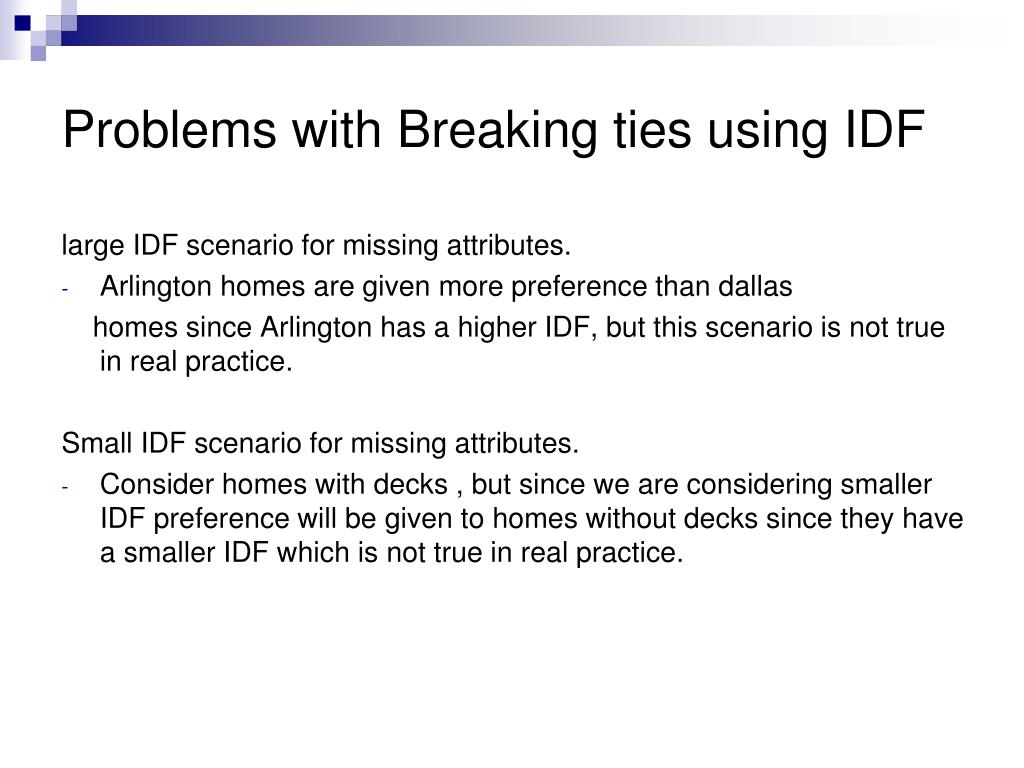 Problems with Breaking ties using IDF

large IDF scenario for missing attributes.

- Arlington homes are given more preference than dallas homes since Arlington has a higher IDF, but this scenario is not true in real practice.

Small IDF scenario for missing attributes.

- Consider homes with decks , but since we are considering smaller IDF preference will be given to homes without decks since they have a smaller IDF which is not true in real practice.